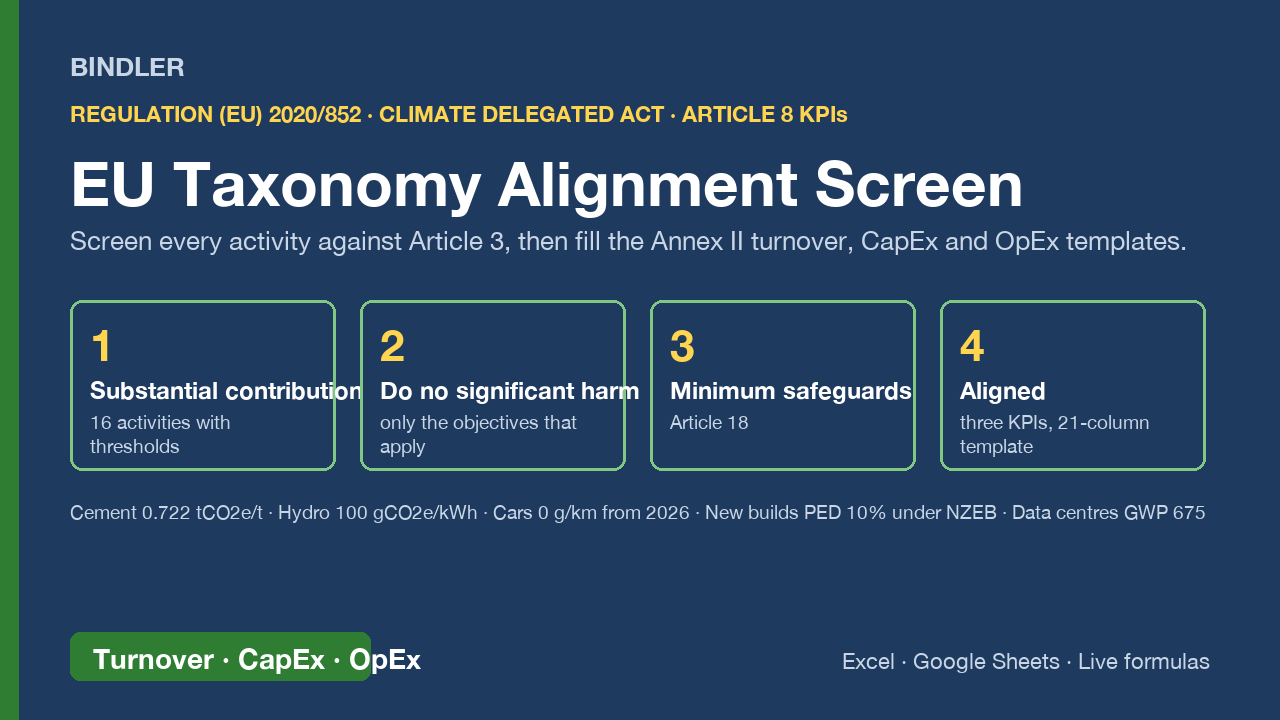 BINDLER

REGULATION (EU) 2020/852 · CLIMATE DELEGATED ACT · ARTICLE 8 KPIs

EU Taxonomy Alignment Screen

Screen every activity against Article 3, then fill the Annex II turnover, CapEx and OpEx templates.

1
Substantial contribution
16 activities with thresholds

2
Do no significant harm
only the objectives that apply

3
Minimum safeguards
Article 18

4
Aligned
three KPIs, 21-column template

Cement 0.722 tCO2e/t · Hydro 100 gCO2e/kWh · Cars 0 g/km from 2026 · New builds PED 10% under NZEB · Data centres GWP 675

Turnover · CapEx · OpEx

Excel · Google Sheets · Live formulas